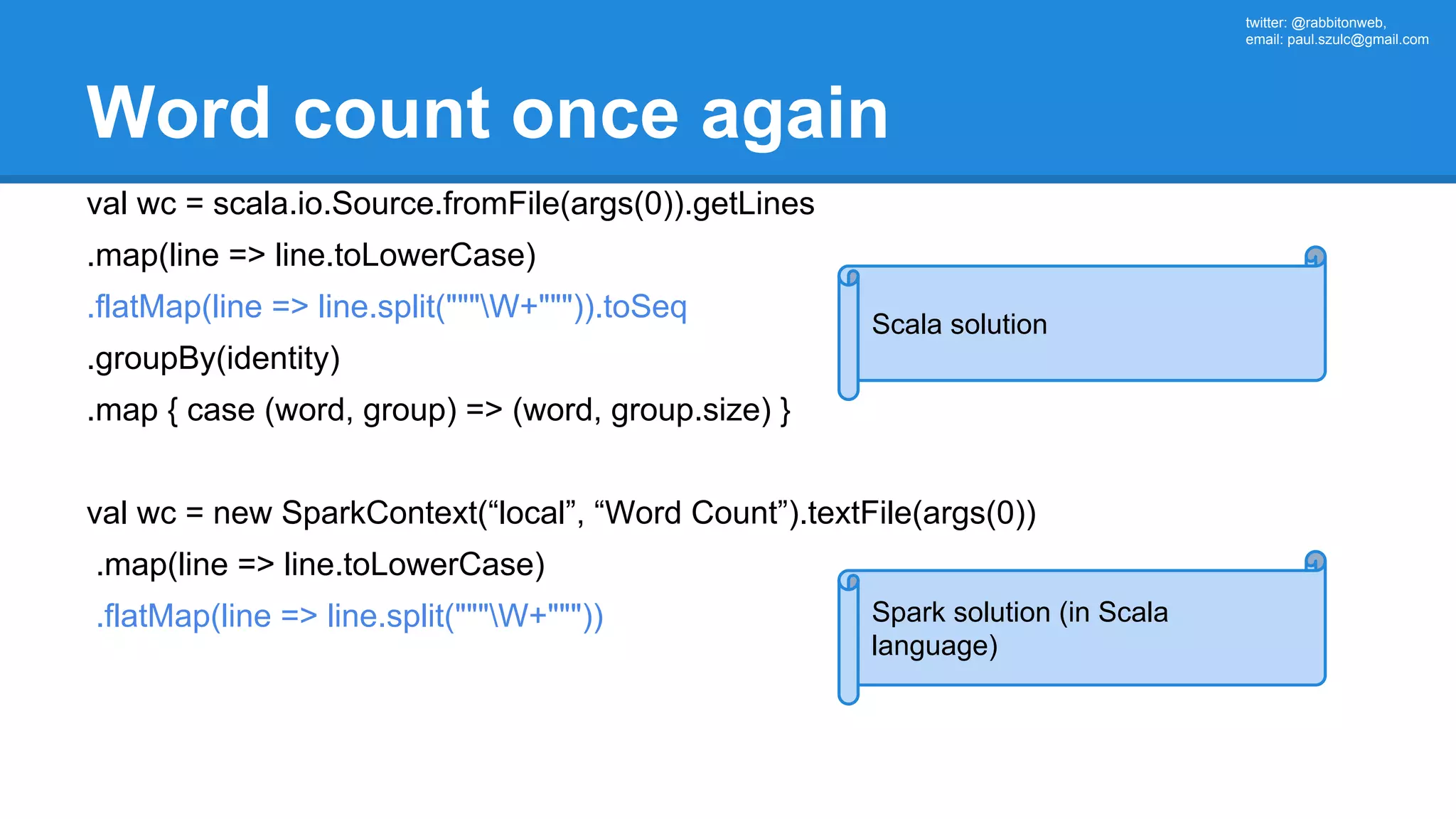 twitter: @rabbitonweb,
email: paul.szulc@gmail.com

Word count once again

val wc = scala.io.Source.fromFile(args(0)).getLines
.map(line => line.toLowerCase)
.flatMap(line => line.split("""\W+""")).toSeq
.groupBy(identity)
.map { case (word, group) => (word, group.size) }

Scala solution

val wc = new SparkContext(“local”, “Word Count”).textFile(args(0))
.map(line => line.toLowerCase)
.flatMap(line => line.split("""\W+"""))

Spark solution (in Scala language)